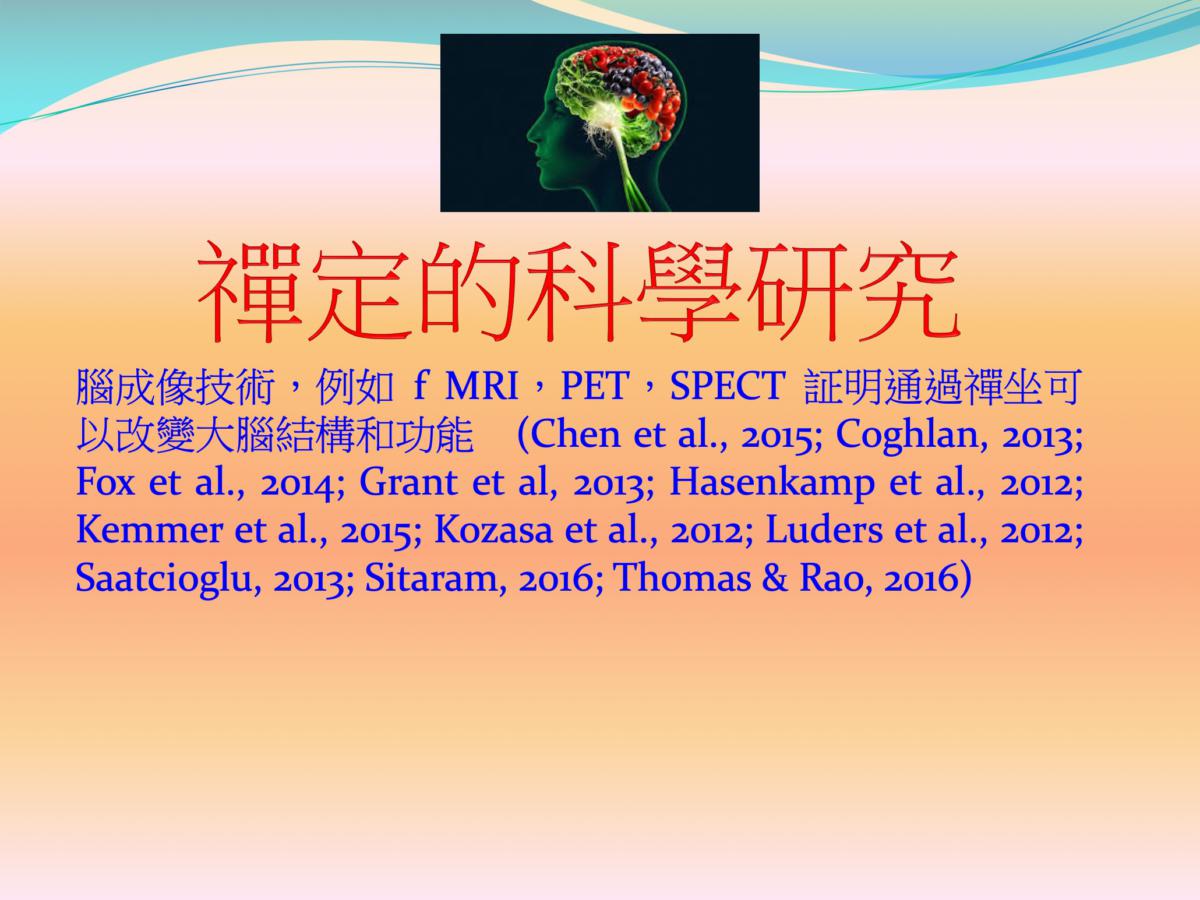 禪定的科學研究

腦成像技術，例如 f MRI，PET，SPECT 証明通過禪坐可以改變大腦結構和功能 (Chen et al., 2015; Coghlan, 2013; Fox et al., 2014; Grant et al, 2013; Hasenkamp et al., 2012; Kemmer et al., 2015; Kozasa et al., 2012; Luders et al., 2012; Saatcioglu, 2013; Sitaram, 2016; Thomas & Rao, 2016)